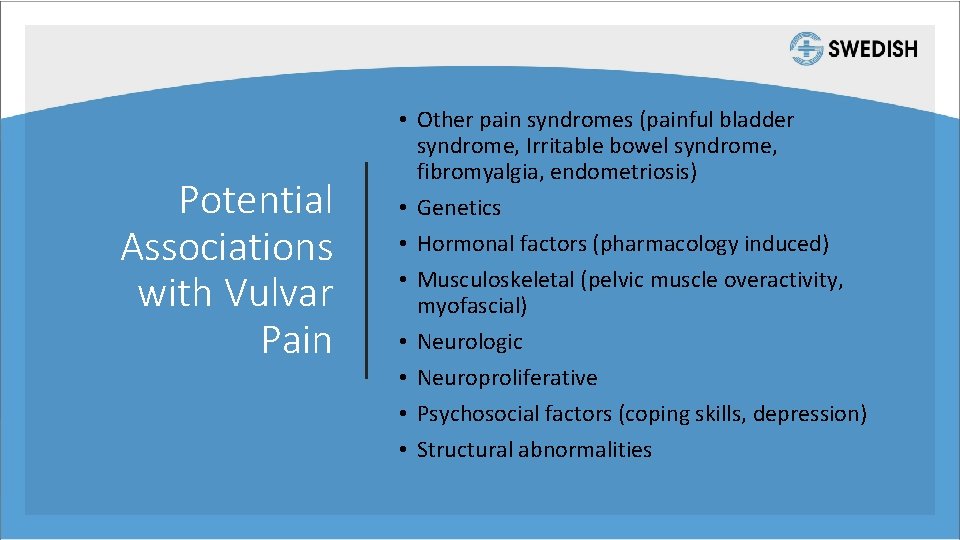 SWEDISH

Potential Associations with Vulvar Pain

• Other pain syndromes (painful bladder syndrome, Irritable bowel syndrome, fibromyalgia, endometriosis)
• Genetics
• Hormonal factors (pharmacology induced)
• Musculoskeletal (pelvic muscle overactivity, myofascial)
• Neurologic
• Neuroproliferative
• Psychosocial factors (coping skills, depression)
• Structural abnormalities